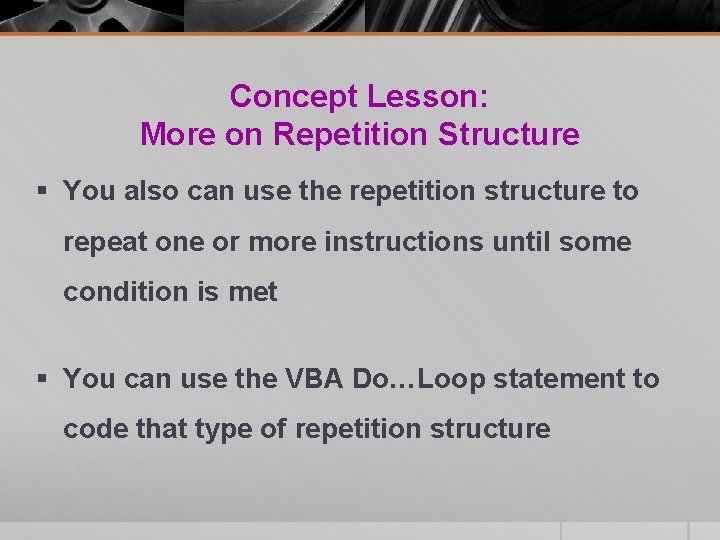 Concept Lesson:
More on Repetition Structure

▪ You also can use the repetition structure to repeat one or more instructions until some condition is met

▪ You can use the VBA Do…Loop statement to code that type of repetition structure